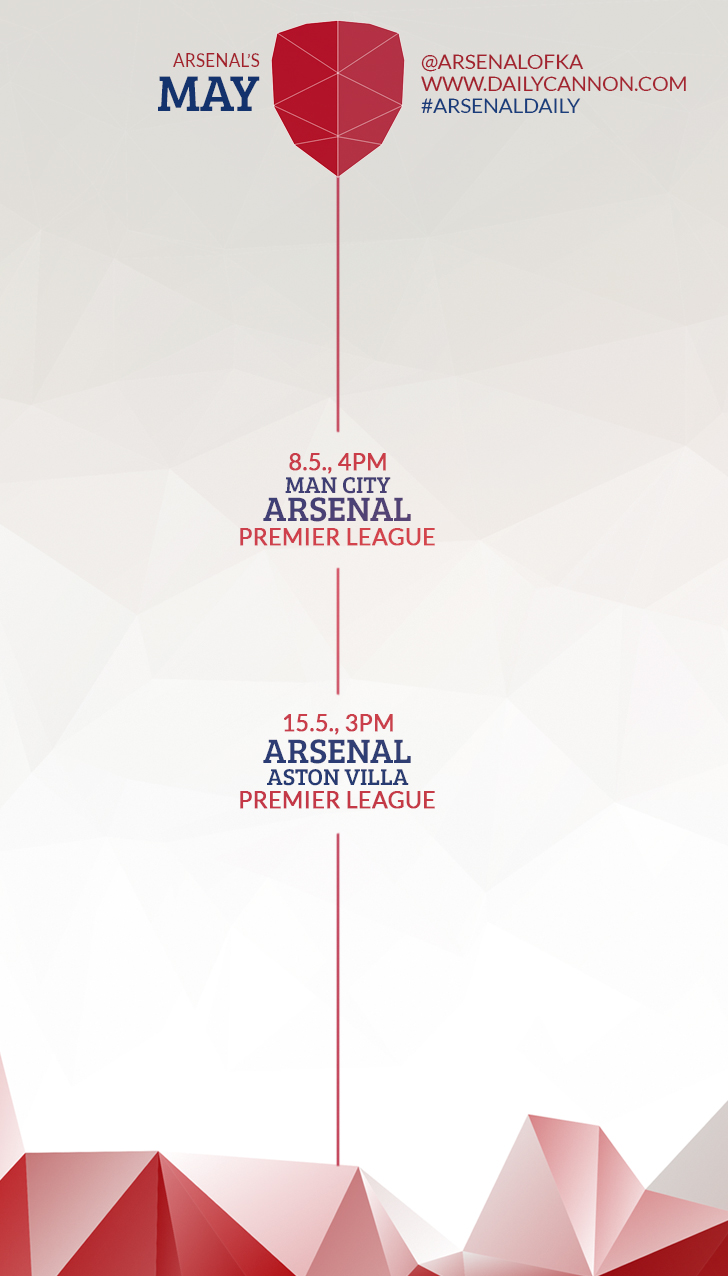 ARSENAL'S
MAY

@ARSENALOFKA
WWW.DAILYCANNON.COM
#ARSENALDAILY

8.5., 4PM
MAN CITY
ARSENAL
PREMIER LEAGUE

15.5., 3PM
ARSENAL
ASTON VILLA
PREMIER LEAGUE